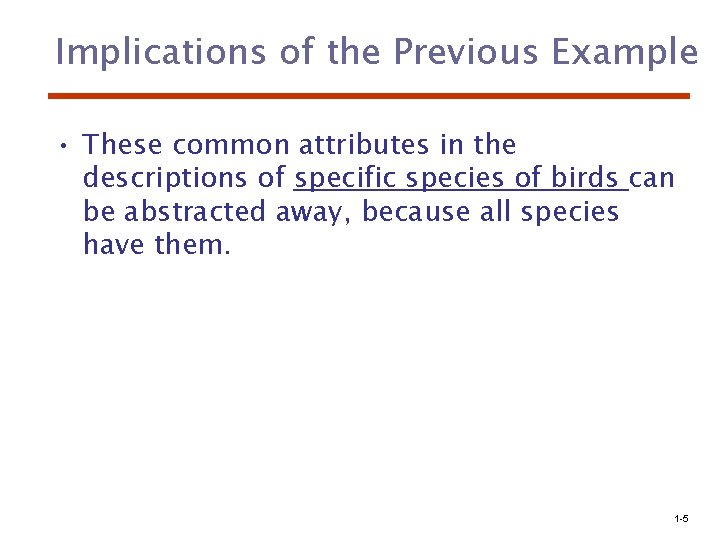 Implications of the Previous Example

• These common attributes in the descriptions of specific species of birds can be abstracted away, because all species have them.

1-5